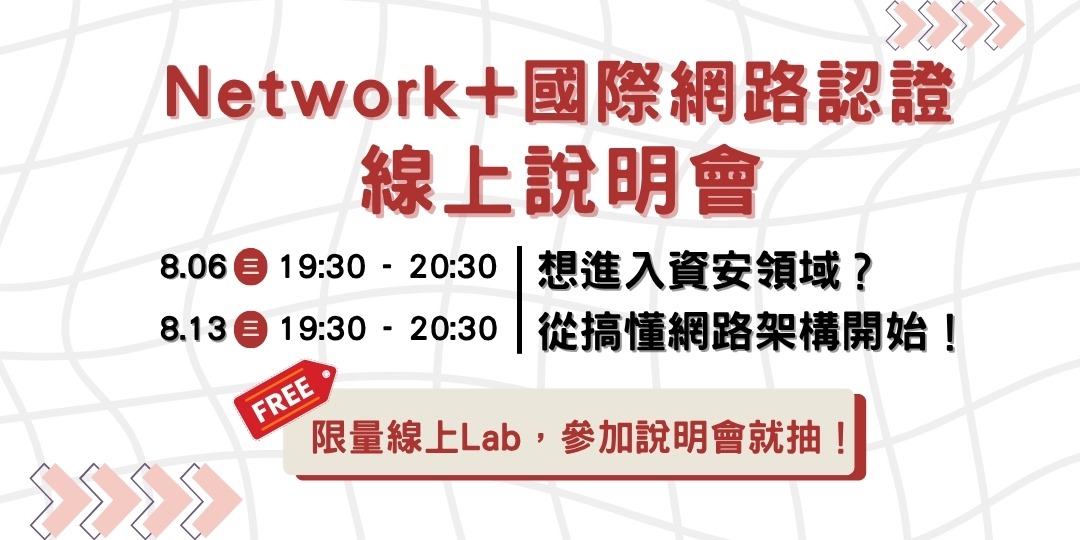 Network+國際網路認證
線上說明會

8.06 三 19:30 - 20:30
8.13 三 19:30 - 20:30

想進入資安領域？
從搞懂網路架構開始！

FREE
限量線上Lab，參加說明會就抽！